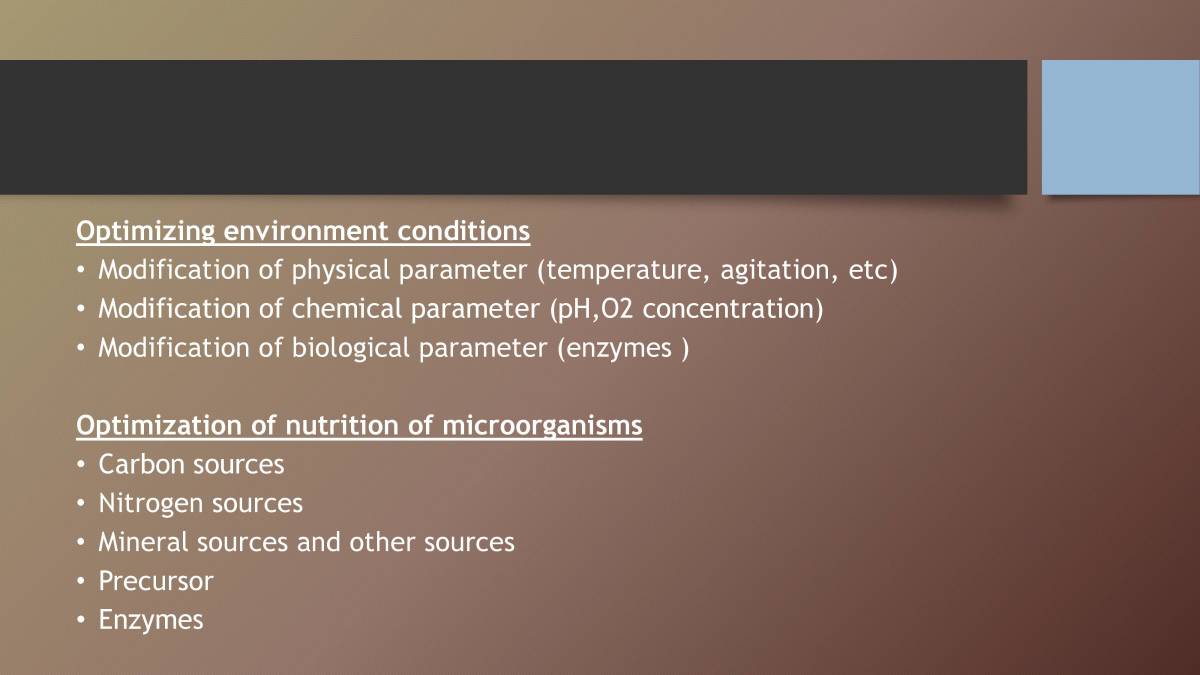 Optimizing environment conditions

• Modification of physical parameter (temperature, agitation, etc)
• Modification of chemical parameter (pH,O2 concentration)
• Modification of biological parameter (enzymes )

Optimization of nutrition of microorganisms

• Carbon sources
• Nitrogen sources
• Mineral sources and other sources
• Precursor
• Enzymes